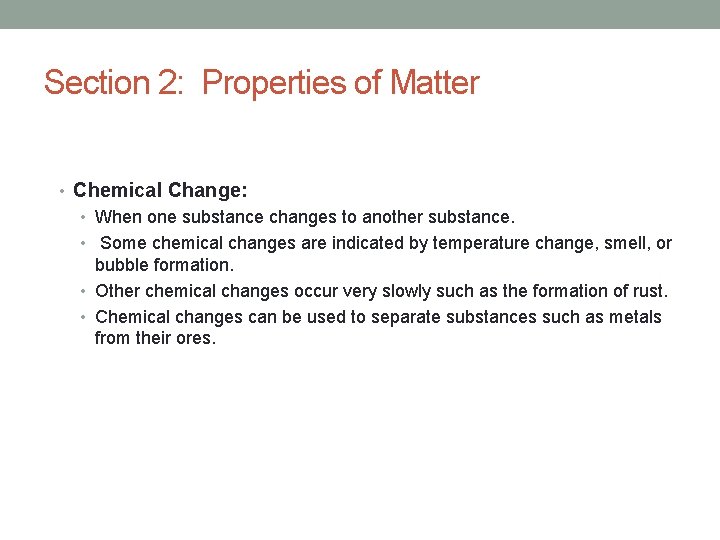 Section 2: Properties of Matter

• Chemical Change:
 • When one substance changes to another substance.
 • Some chemical changes are indicated by temperature change, smell, or bubble formation.
 • Other chemical changes occur very slowly such as the formation of rust.
 • Chemical changes can be used to separate substances such as metals from their ores.